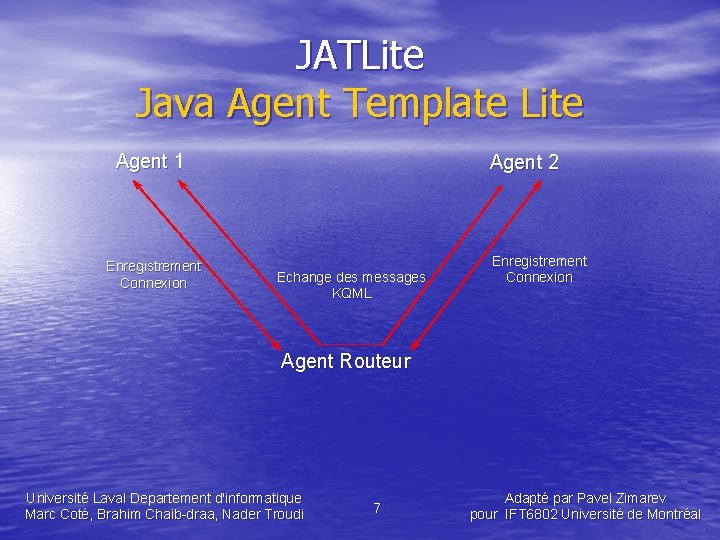 JATLite
Java Agent Template Lite

Agent 1

Agent 2

Enregistrement
Connexion

Echange des messages
KQML

Enregistrement
Connexion

Agent Routeur

Université Laval Departement d'informatique
Marc Coté, Brahim Chaib-draa, Nader Troudi

7

Adapté par Pavel Zimarev
pour IFT6802 Université de Montréal